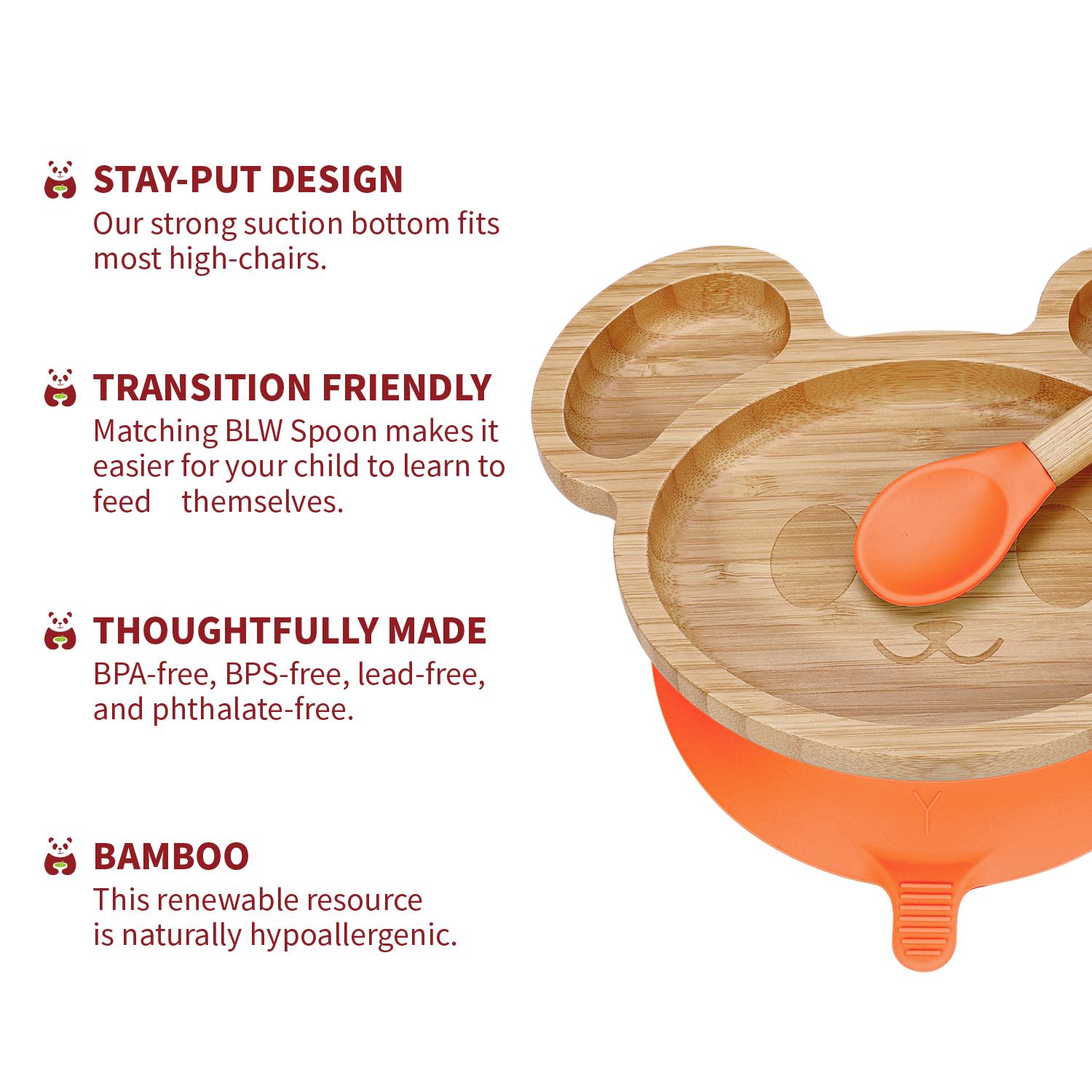 STAY-PUT DESIGN
Our strong suction bottom fits most high-chairs.

TRANSITION FRIENDLY
Matching BLW Spoon makes it easier for your child to learn to feed themselves.

THOUGHTFULLY MADE
BPA-free, BPS-free, lead-free, and phthalate-free.

BAMBOO
This renewable resource is naturally hypoallergenic.

Y